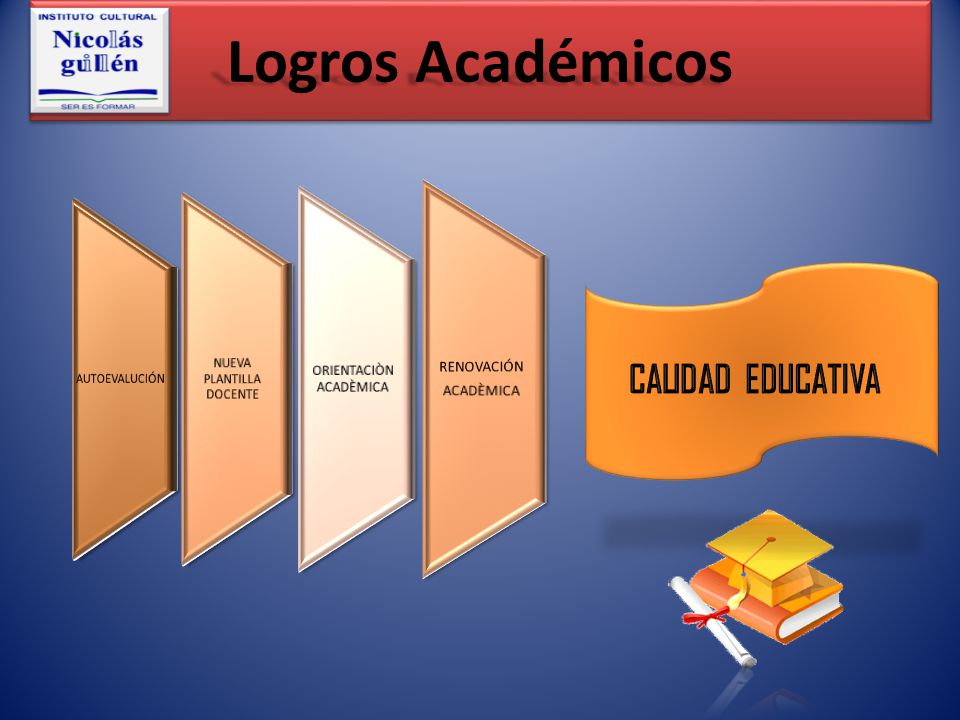 INSTITUTO CULTURAL
Nicolás guillén
SER ES FORMAR

Logros Académicos

AUTOEVALUCIÓN

NUEVA PLANTILLA DOCENTE

ORIENTACIÒN ACADÈMICA

RENOVACIÓN ACADÈMICA

CALIDAD EDUCATIVA